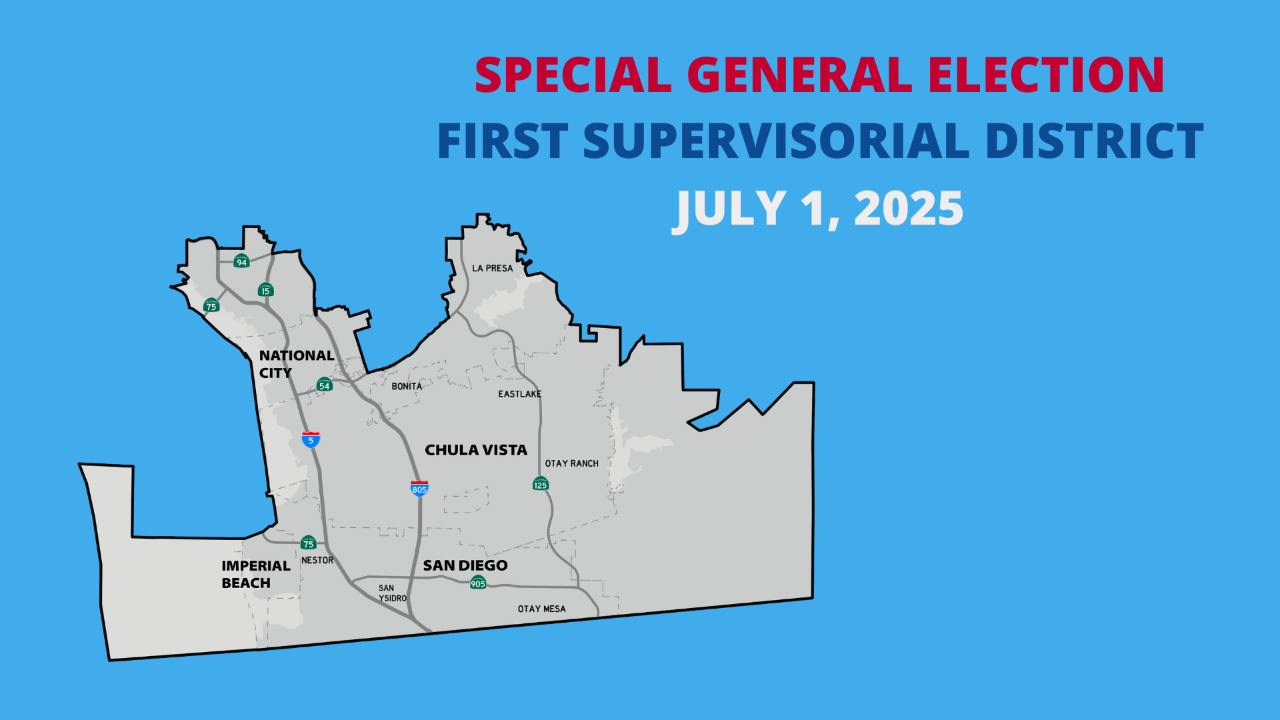 SPECIAL GENERAL ELECTION
FIRST SUPERVISORIAL DISTRICT
JULY 1, 2025

94
15
75
LA PRESA
NATIONAL CITY
54
BONITA
EASTLAKE
5
CHULA VISTA
OTAY RANCH
805
125
75
NESTOR
IMPERIAL BEACH
SAN DIEGO
SAN YSIDRO
905
OTAY MESA